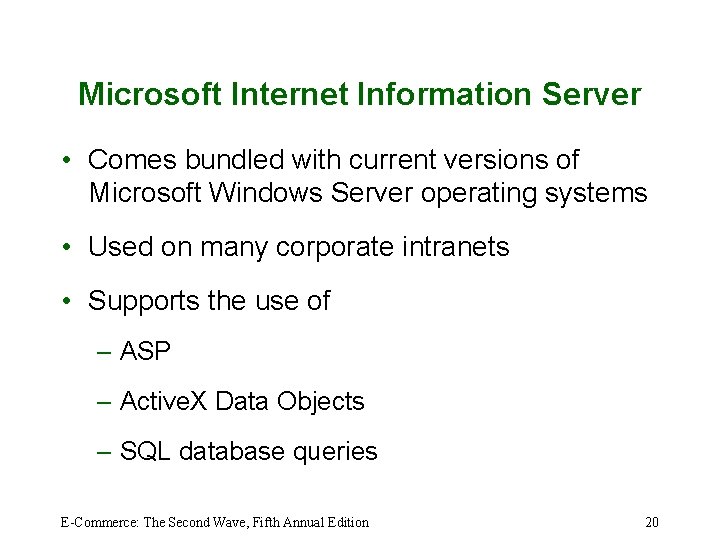 Microsoft Internet Information Server

• Comes bundled with current versions of Microsoft Windows Server operating systems

• Used on many corporate intranets

• Supports the use of

– ASP

– ActiveX Data Objects

– SQL database queries

E-Commerce: The Second Wave, Fifth Annual Edition

20